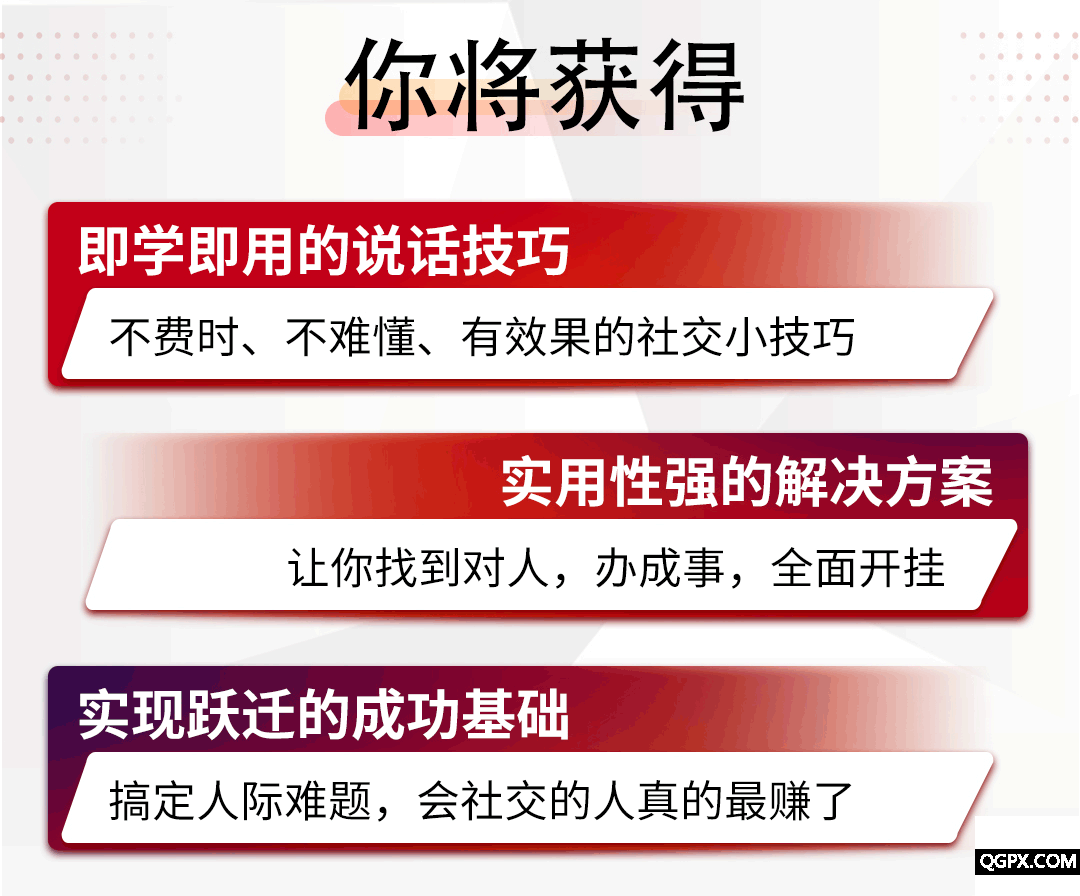 你将获得

即学即用的说话技巧

不费时、不难懂、有效果的社交小技巧

实用性强的解决方案

让你找到对人，办成事，全面开挂

实现跃迁的成功基础

搞定人际难题，会社交的人真的最赚了

QGPX.COM